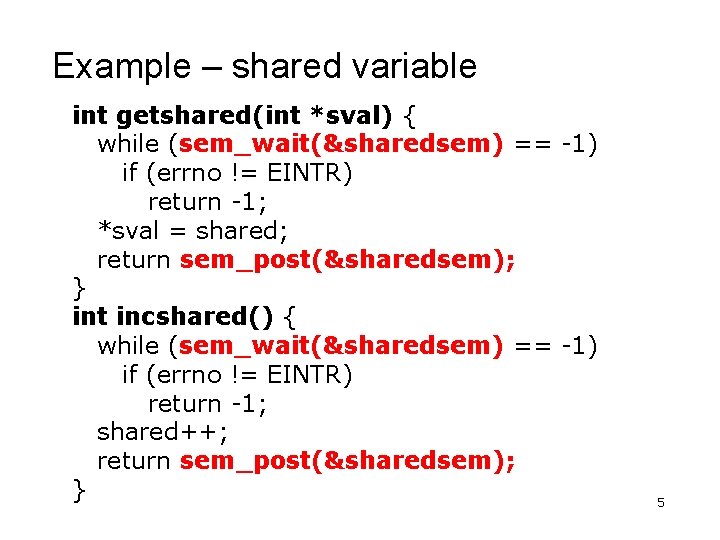 Example – shared variable

int getshared(int *sval) {
  while (sem_wait(&sharedsem) == -1)
    if (errno != EINTR)
      return -1;
  *sval = shared;
  return sem_post(&sharedsem);
}
int incshared() {
  while (sem_wait(&sharedsem) == -1)
    if (errno != EINTR)
      return -1;
  shared++;
  return sem_post(&sharedsem);
}

5